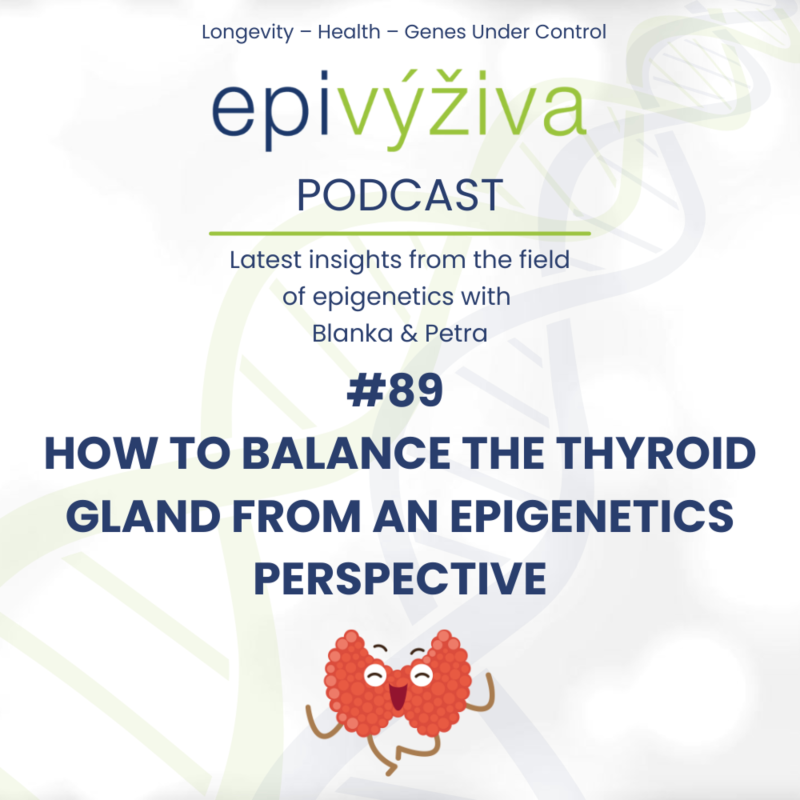 Longevity – Health – Genes Under Control

epivýživa

PODCAST

Latest insights from the field of epigenetics with Blanka & Petra

#89

HOW TO BALANCE THE THYROID GLAND FROM AN EPIGENETICS PERSPECTIVE